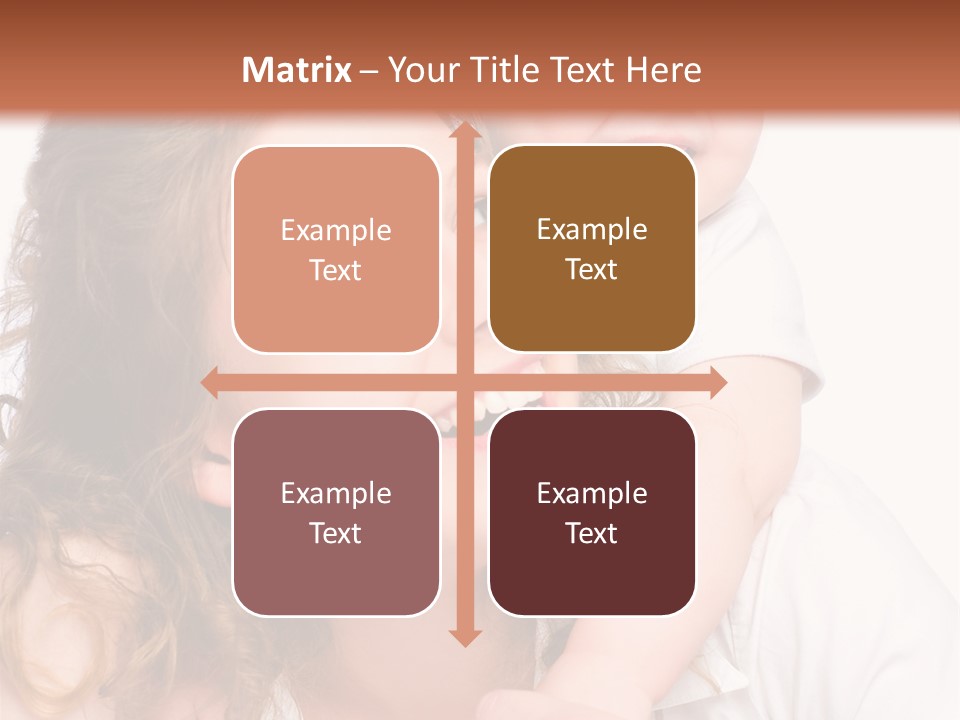 Matrix – Your Title Text Here

Example Text

Example Text

Example Text

Example Text